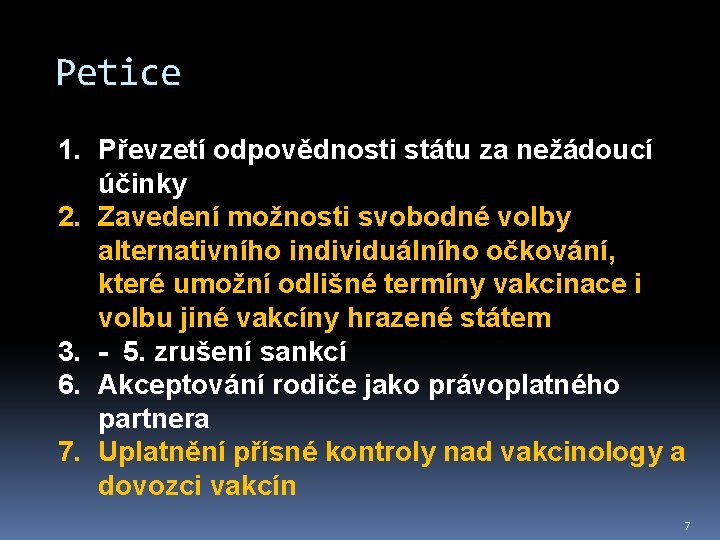 Petice

1. Převzetí odpovědnosti státu za nežádoucí účinky
2. Zavedení možnosti svobodné volby alternativního individuálního očkování, které umožní odlišné termíny vakcinace i volbu jiné vakcíny hrazené státem
3. - 5. zrušení sankcí
6. Akceptování rodiče jako právoplatného partnera
7. Uplatnění přísné kontroly nad vakcinology a dovozci vakcín

7